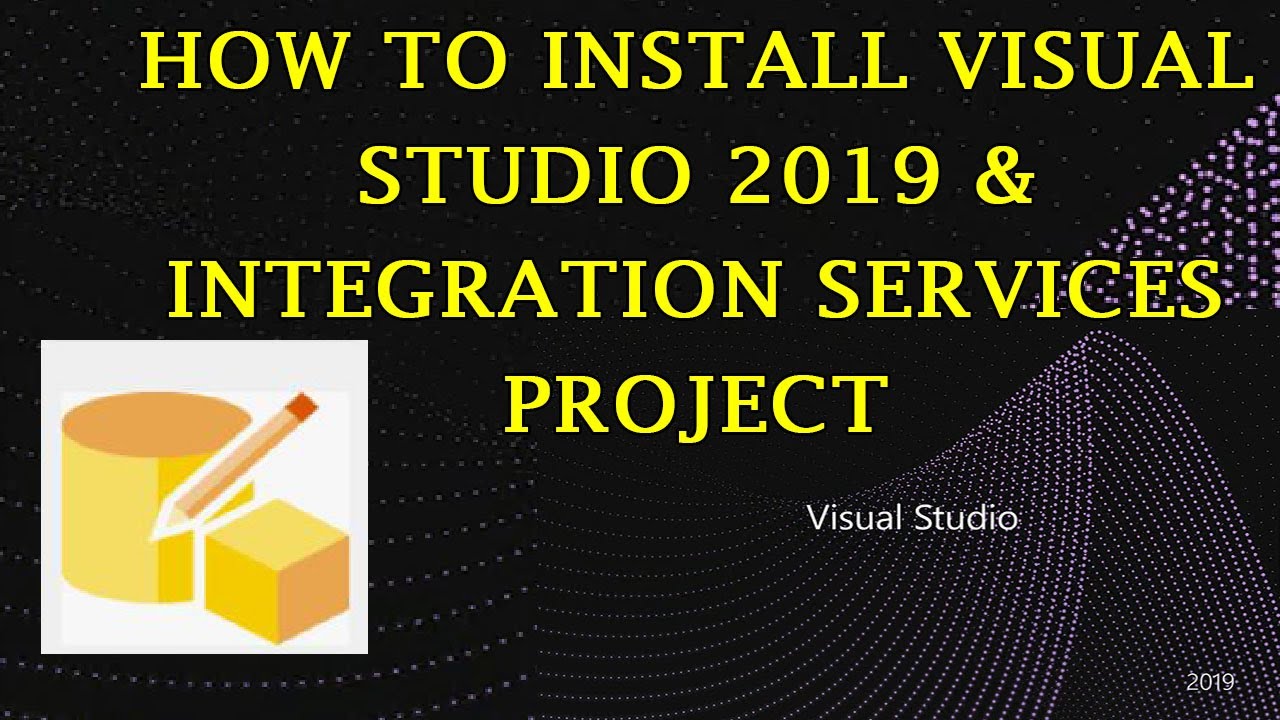 HOW TO INSTALL VISUAL STUDIO 2019 & INTEGRATION SERVICES PROJECT

Visual Studio

2019